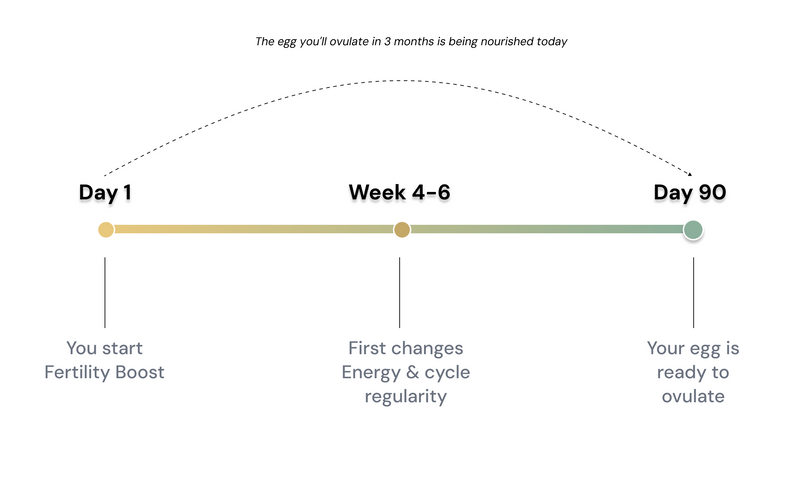 The egg you'll ovulate in 3 months is being nourished today

Day 1

Week 4-6

Day 90

You start Fertility Boost

First changes Energy & cycle regularity

Your egg is ready to ovulate